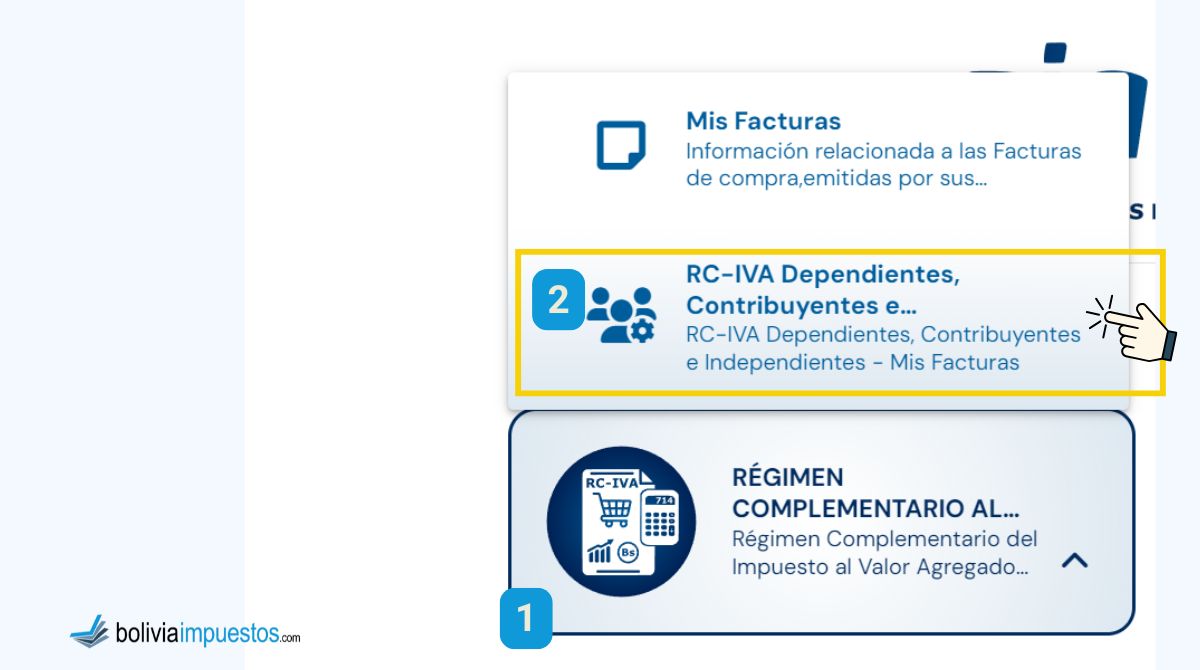 Mis Facturas
Información relacionada a las Facturas de compra,emitidas por sus...

2

RC-IVA Dependientes, Contribuyentes e...
RC-IVA Dependientes, Contribuyentes e Independientes - Mis Facturas

RC-IVA
714
Bs

RÉGIMEN COMPLEMENTARIO AL...
Régimen Complementario del Impuesto al Valor Agregado...

1

boliviaimpuestos.com